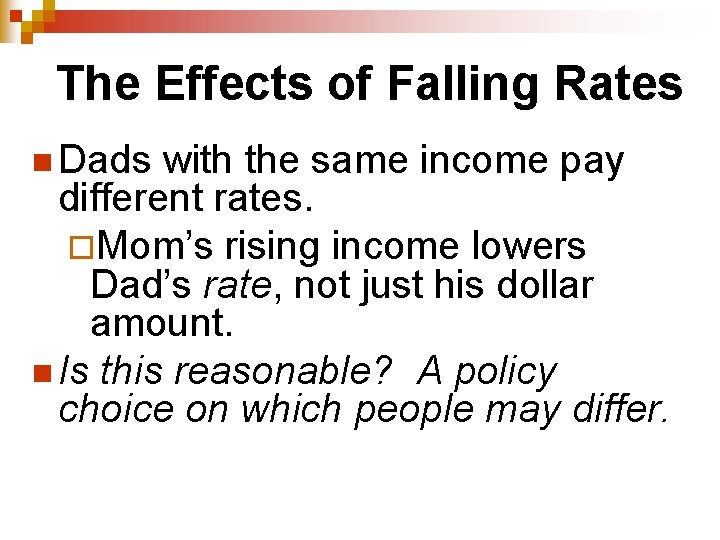 The Effects of Falling Rates

Dads with the same income pay different rates.

Mom's rising income lowers Dad's rate, not just his dollar amount.

Is this reasonable? A policy choice on which people may differ.